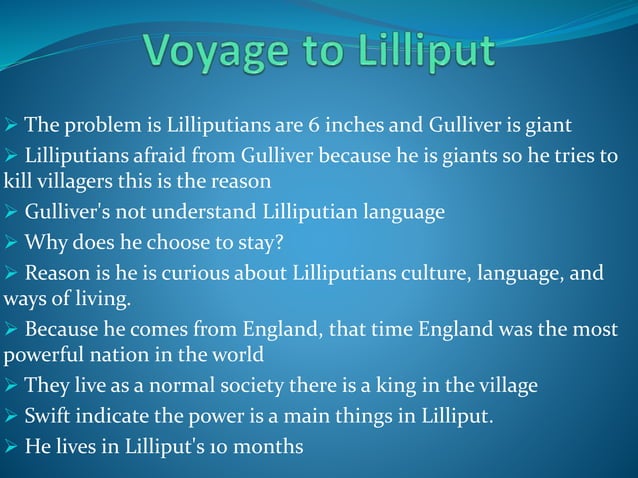 Voyage to Lilliput

➢ The problem is Lilliputians are 6 inches and Gulliver is giant
➢ Lilliputians afraid from Gulliver because he is giants so he tries to kill villagers this is the reason
➢ Gulliver's not understand Lilliputian language
➢ Why does he choose to stay?
➢ Reason is he is curious about Lilliputians culture, language, and ways of living.
➢ Because he comes from England, that time England was the most powerful nation in the world
➢ They live as a normal society there is a king in the village
➢ Swift indicate the power is a main things in Lilliput.
➢ He lives in Lilliput's 10 months